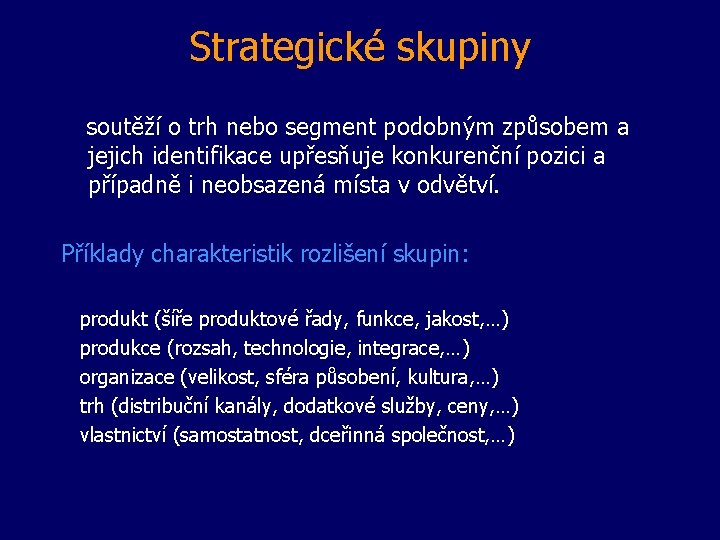 Strategické skupiny

soutěží o trh nebo segment podobným způsobem a jejich identifikace upřesňuje konkurenční pozici a případně i neobsazená místa v odvětví.

Příklady charakteristik rozlišení skupin:

produkt (šíře produktové řady, funkce, jakost,…)
produkce (rozsah, technologie, integrace,…)
organizace (velikost, sféra působení, kultura,…)
trh (distribuční kanály, dodatkové služby, ceny,…)
vlastnictví (samostatnost, dceřinná společnost,…)